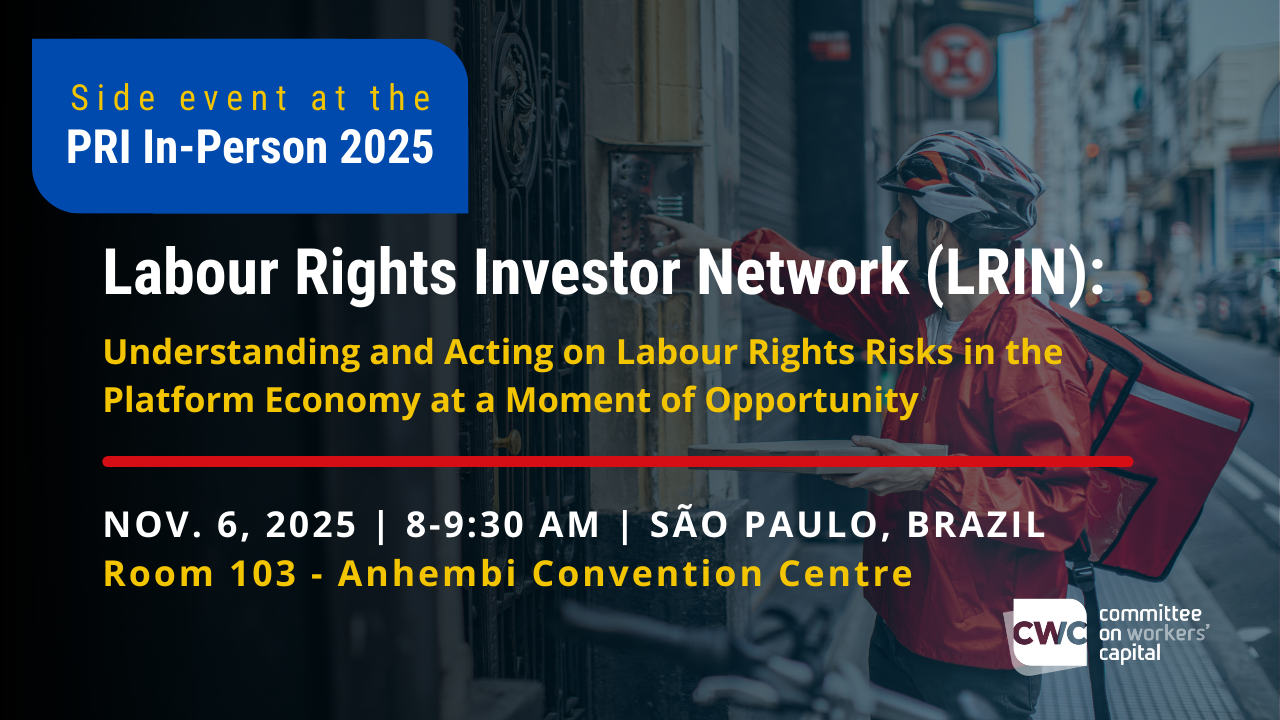 Side event at the
PRI In-Person 2025

Labour Rights Investor Network (LRIN):

Understanding and Acting on Labour Rights Risks in the Platform Economy at a Moment of Opportunity

NOV. 6, 2025 | 8-9:30 AM | SÃO PAULO, BRAZIL
Room 103 - Anhembi Convention Centre

CWC committee on workers' capital